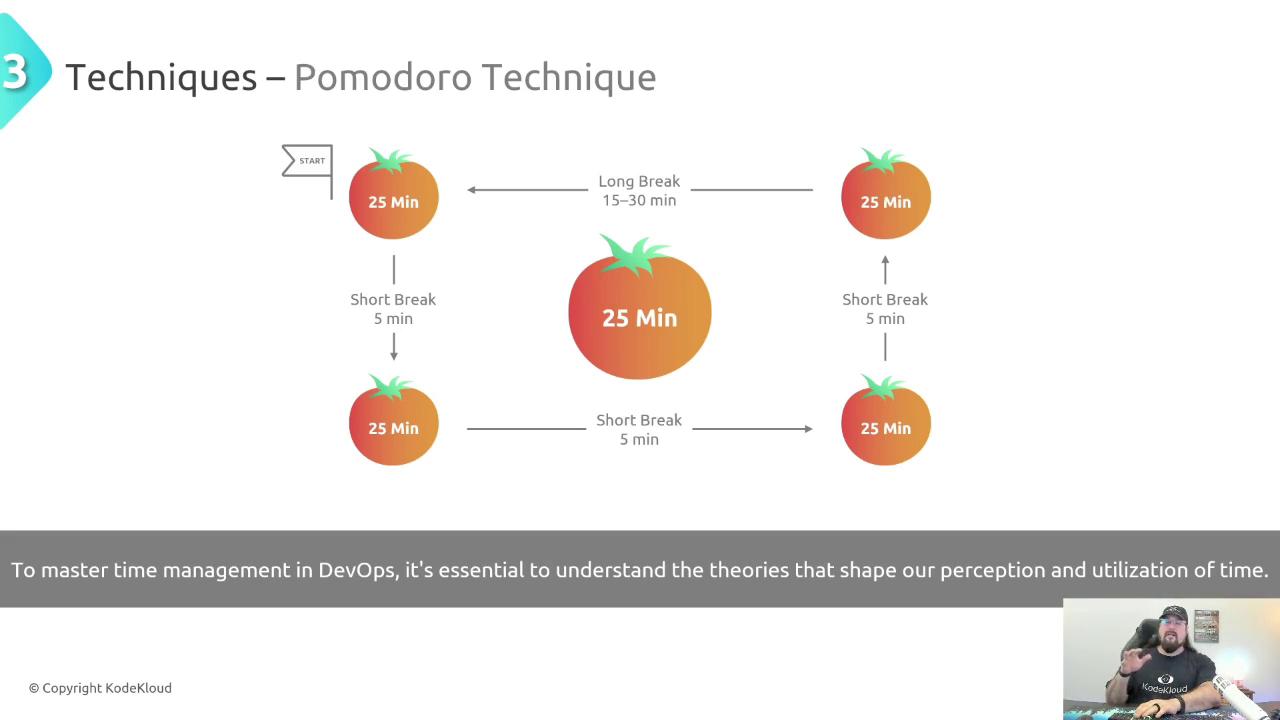 3 Techniques – Pomodoro Technique

START

25 Min

Long Break
15–30 min

25 Min

Short Break
5 min

25 Min

Short Break
5 min

25 Min

Short Break
5 min

25 Min

To master time management in DevOps, it's essential to understand the theories that shape our perception and utilization of time.

© Copyright KodeKloud

KodeKloud